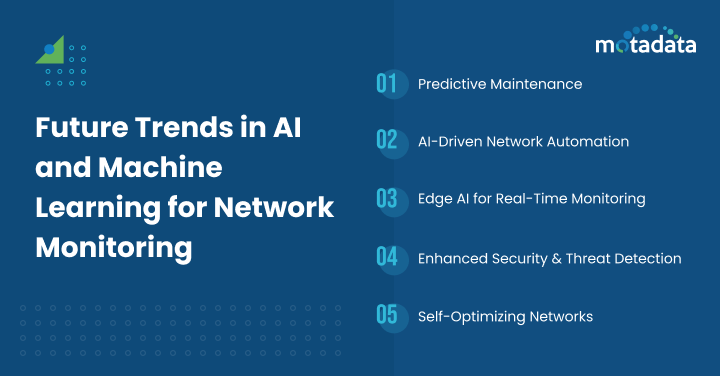 motadata

Future Trends in AI and Machine Learning for Network Monitoring

01 Predictive Maintenance

02 AI-Driven Network Automation

03 Edge AI for Real-Time Monitoring

04 Enhanced Security & Threat Detection

05 Self-Optimizing Networks